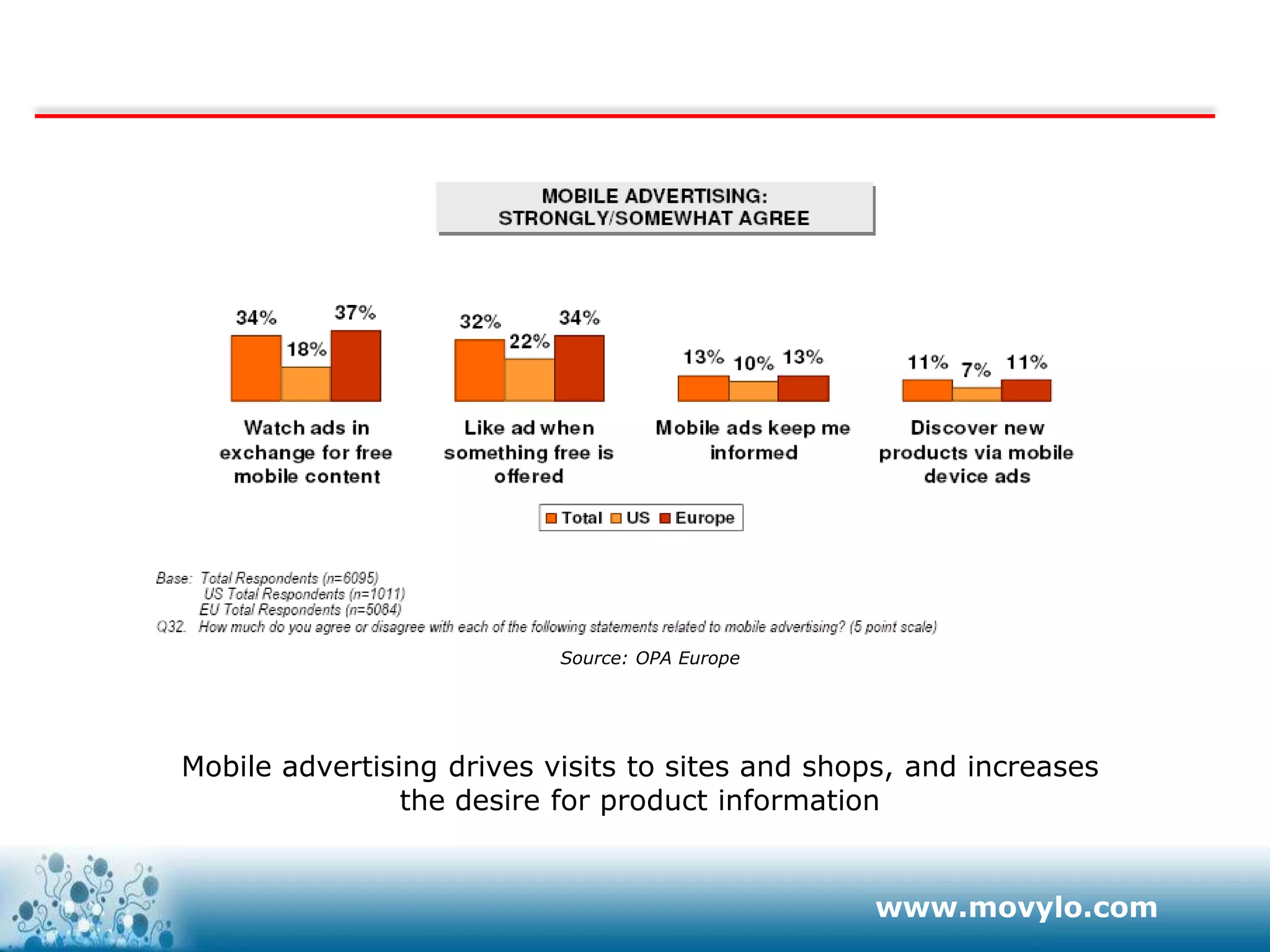 MOBILE ADVERTISING:
STRONGLY/SOMEWHAT AGREE

34% 18% 37%
Watch ads in exchange for free mobile content

32% 22% 34%
Like ad when something free is offered

13% 10% 13%
Mobile ads keep me informed

11% 7% 11%
Discover new products via mobile device ads

Total US Europe

Base: Total Respondents (n=6095)
US Total Respondents (n=1011)
EU Total Respondents (n=5084)
Q32. How much do you agree or disagree with each of the following statements related to mobile advertising? (5 point scale)

Source: OPA Europe

Mobile advertising drives visits to sites and shops, and increases the desire for product information

www.movylo.com